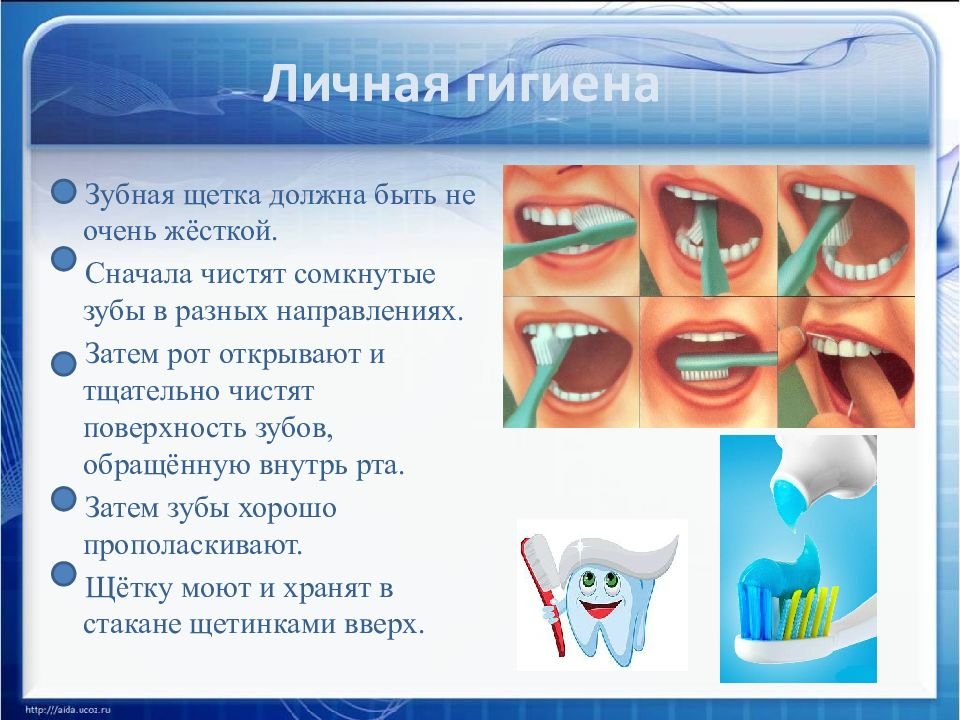 Личная гигиена

Зубная щетка должна быть не очень жёсткой.

Сначала чистят сомкнутые зубы в разных направлениях.

Затем рот открывают и тщательно чистят поверхность зубов, обращённую внутрь рта.

Затем зубы хорошо прополаскивают.

Щётку моют и хранят в стакане щетинками вверх.

http://aida.ucoz.ru